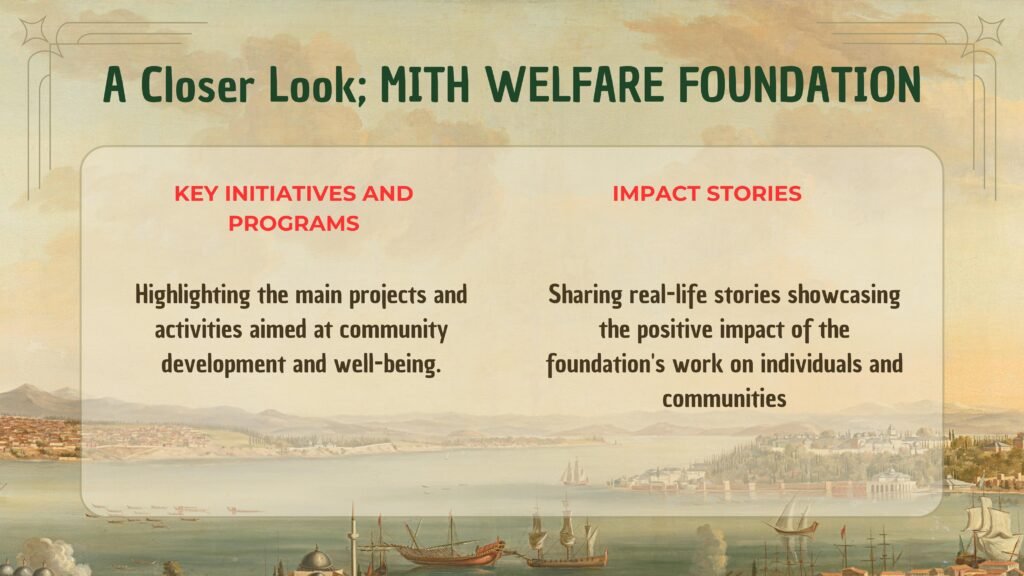 A Closer Look; MITH WELFARE FOUNDATION

KEY INITIATIVES AND PROGRAMS

Highlighting the main projects and activities aimed at community development and well-being.

IMPACT STORIES

Sharing real-life stories showcasing the positive impact of the foundation's work on individuals and communities